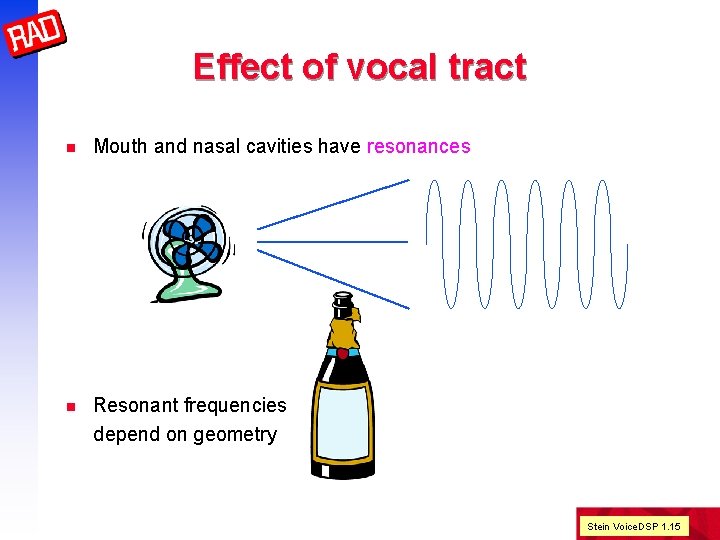 RAD

Effect of vocal tract

Mouth and nasal cavities have resonances

Resonant frequencies depend on geometry

Stein VoiceDSP 1.15